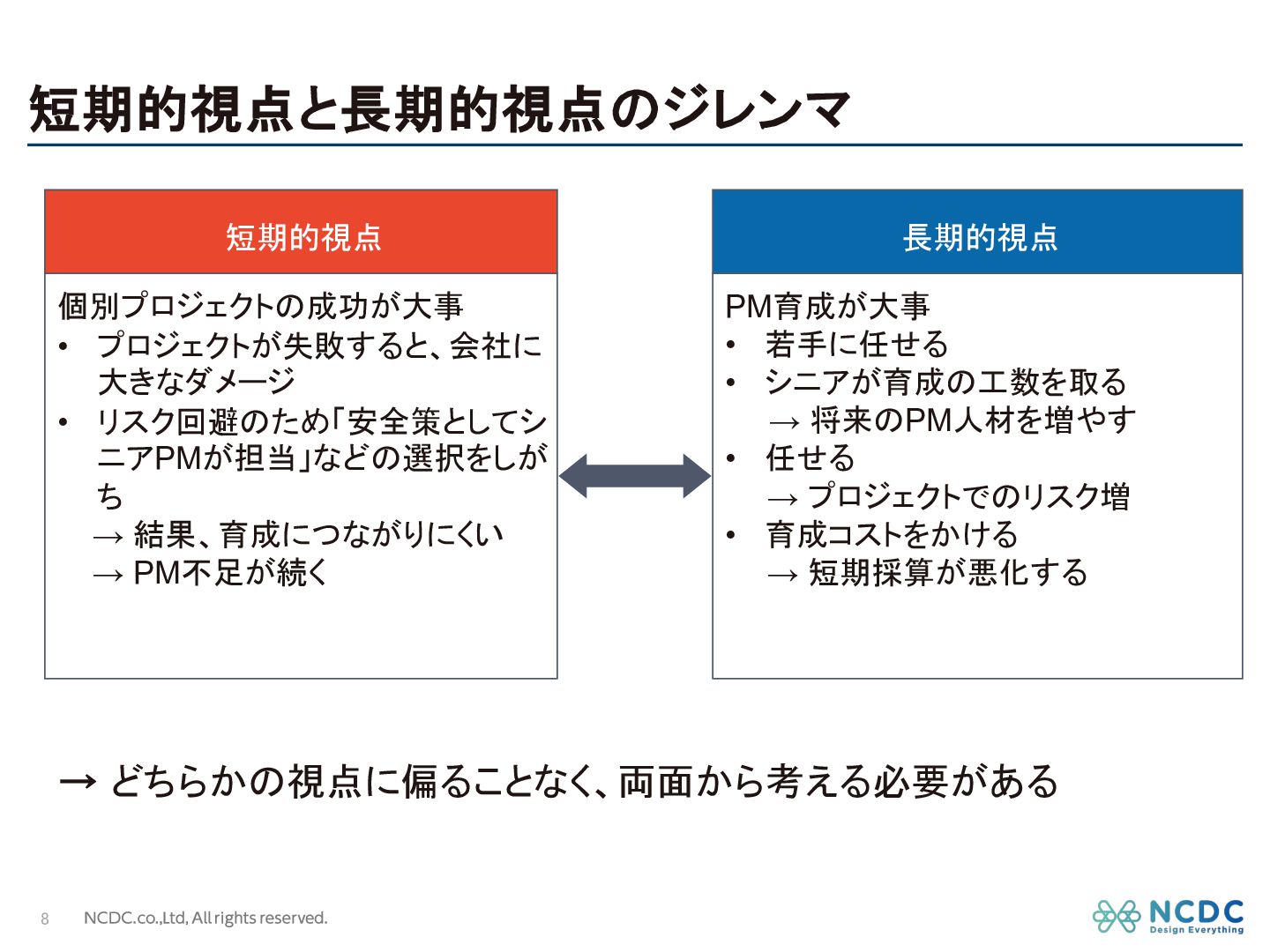 短期的視点と長期的視点のジレンマ

短期的視点

個別プロジェクトの成功が大事
• プロジェクトが失敗すると、会社に大きなダメージ
• リスク回避のため「安全策としてシニアPMが担当」などの選択をしがち
→ 結果、育成につながりにくい
→ PM不足が続く

長期的視点

PM育成が大事
• 若手に任せる
• シニアが育成の工数を取る
→ 将来のPM人材を増やす
• 任せる
→ プロジェクトでのリスク増
• 育成コストをかける
→ 短期採算が悪化する

→ どちらかの視点に偏ることなく、両面から考える必要がある

8 NCDC.co.,Ltd, All rights reserved.

NCDC
Design Everything